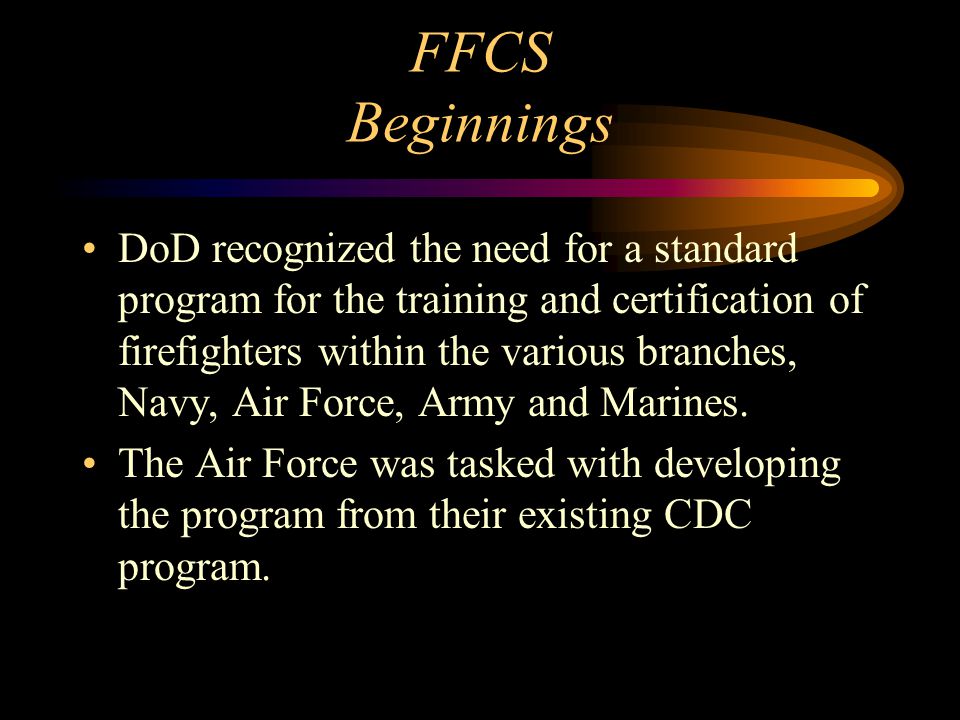 FFCS
Beginnings

• DoD recognized the need for a standard program for the training and certification of firefighters within the various branches, Navy, Air Force, Army and Marines.
• The Air Force was tasked with developing the program from their existing CDC program.